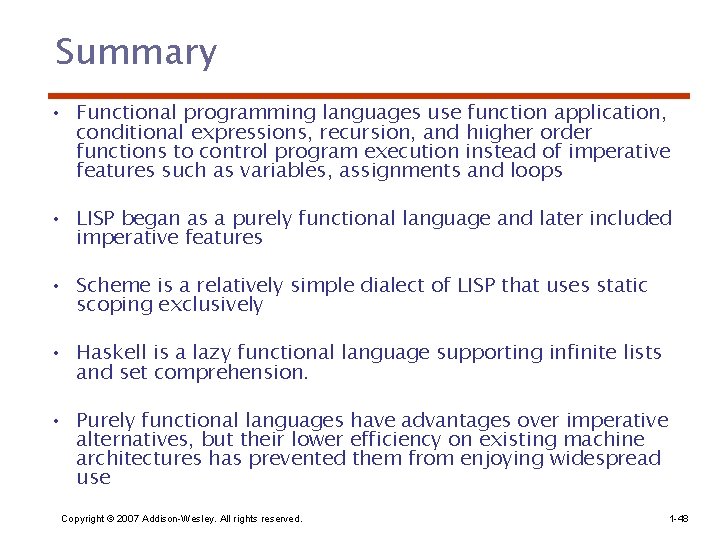 Summary

• Functional programming languages use function application, conditional expressions, recursion, and hiigher order functions to control program execution instead of imperative features such as variables, assignments and loops

• LISP began as a purely functional language and later included imperative features

• Scheme is a relatively simple dialect of LISP that uses static scoping exclusively

• Haskell is a lazy functional language supporting infinite lists and set comprehension.

• Purely functional languages have advantages over imperative alternatives, but their lower efficiency on existing machine architectures has prevented them from enjoying widespread use

Copyright © 2007 Addison-Wesley. All rights reserved.

1-48